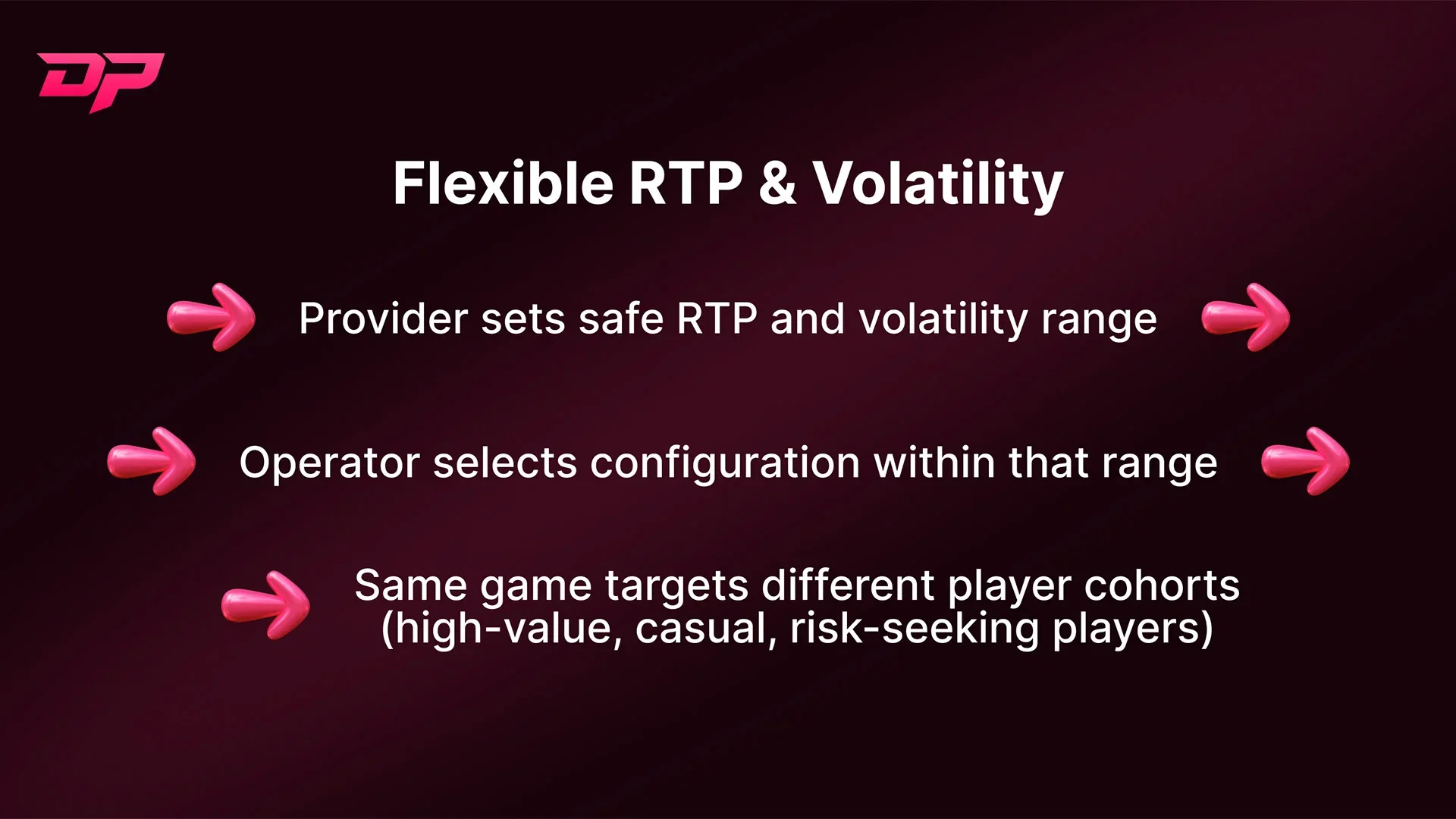 DP

Flexible RTP & Volatility

Provider sets safe RTP and volatility range

Operator selects configuration within that range

Same game targets different player cohorts (high-value, casual, risk-seeking players)